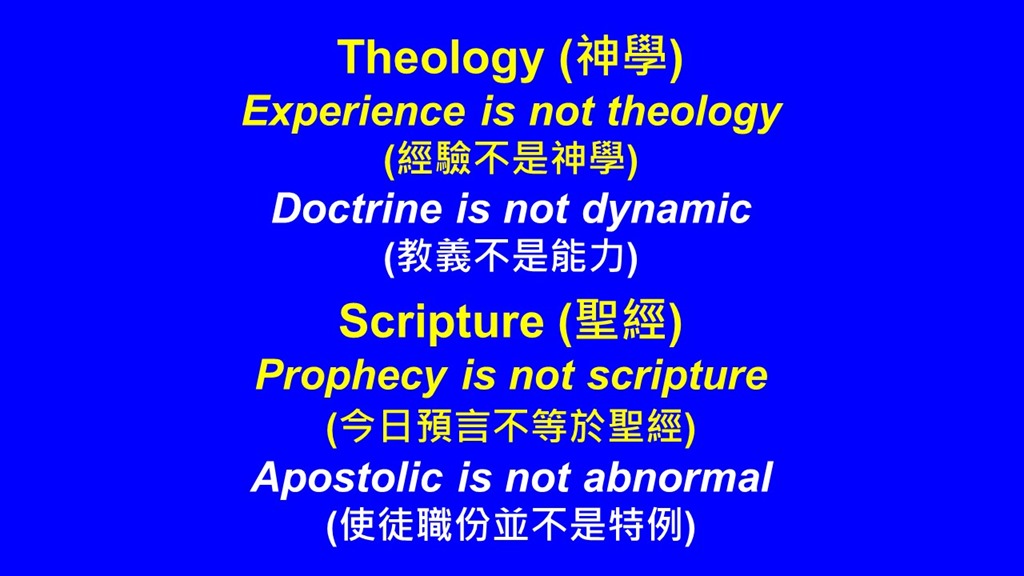 Theology (神學)

Experience is not theology (經驗不是神學)

Doctrine is not dynamic (教義不是能力)

Scripture (聖經)

Prophecy is not scripture (今日預言不等於聖經)

Apostolic is not abnormal (使徒職份並不是特例)